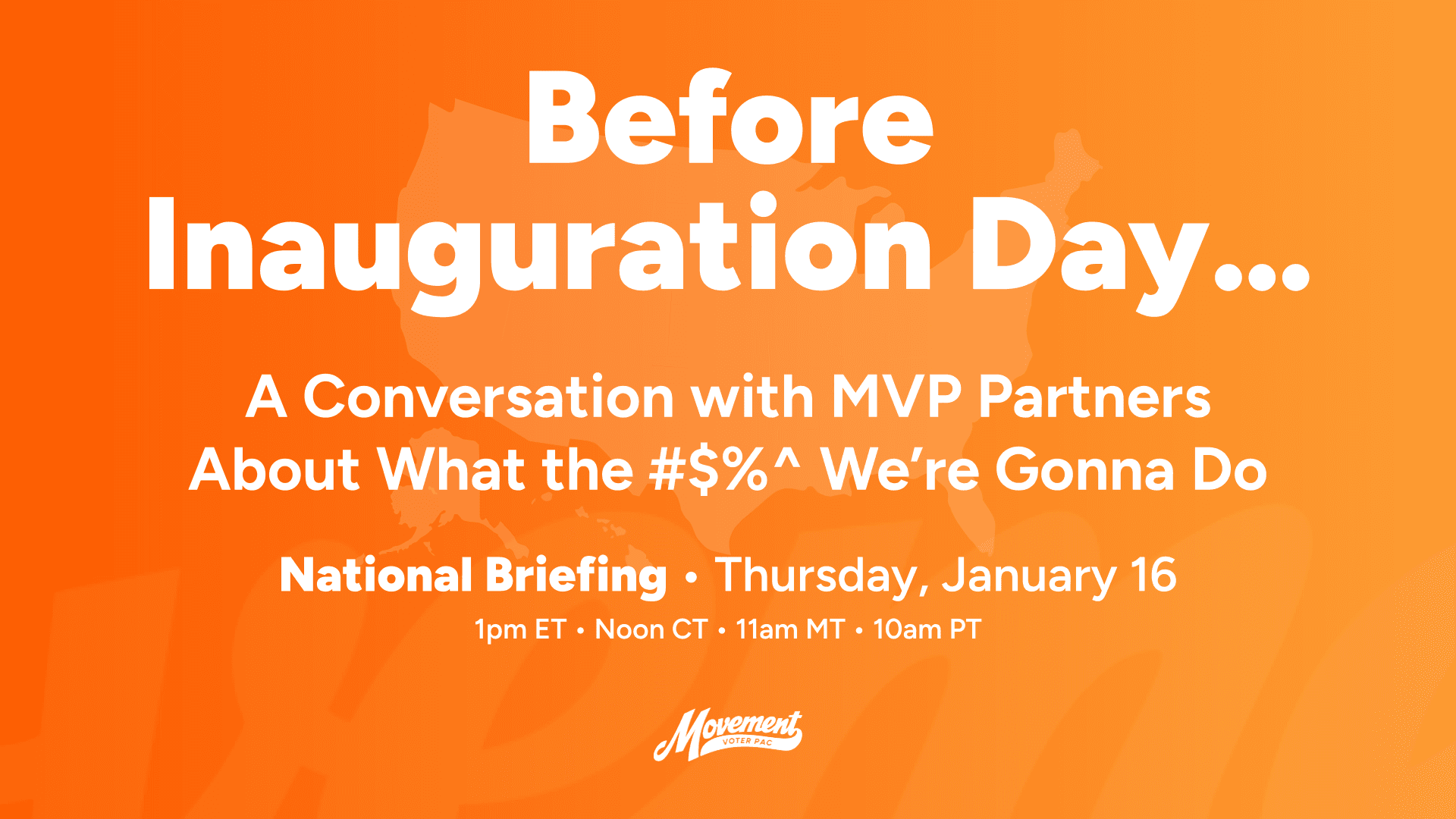 Before Inauguration Day...

A Conversation with MVP Partners About What the #$%^ We're Gonna Do

National Briefing • Thursday, January 16

1pm ET • Noon CT • 11am MT • 10am PT

Movement
VOTER PAC